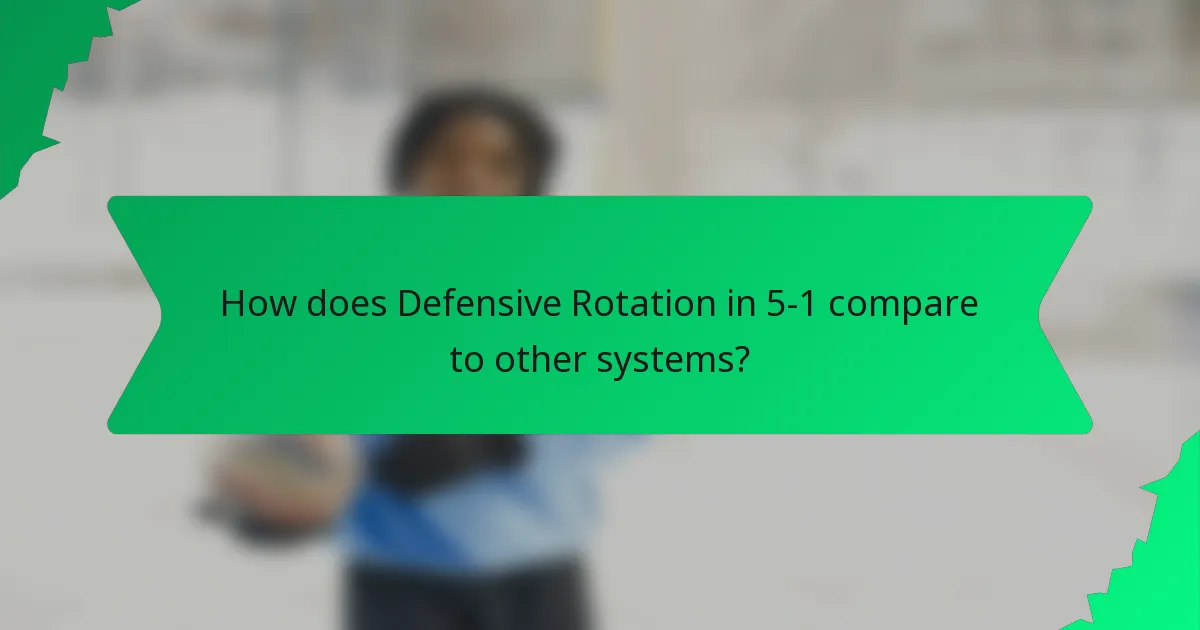 How does Defensive Rotation in 5-1 compare to other systems?